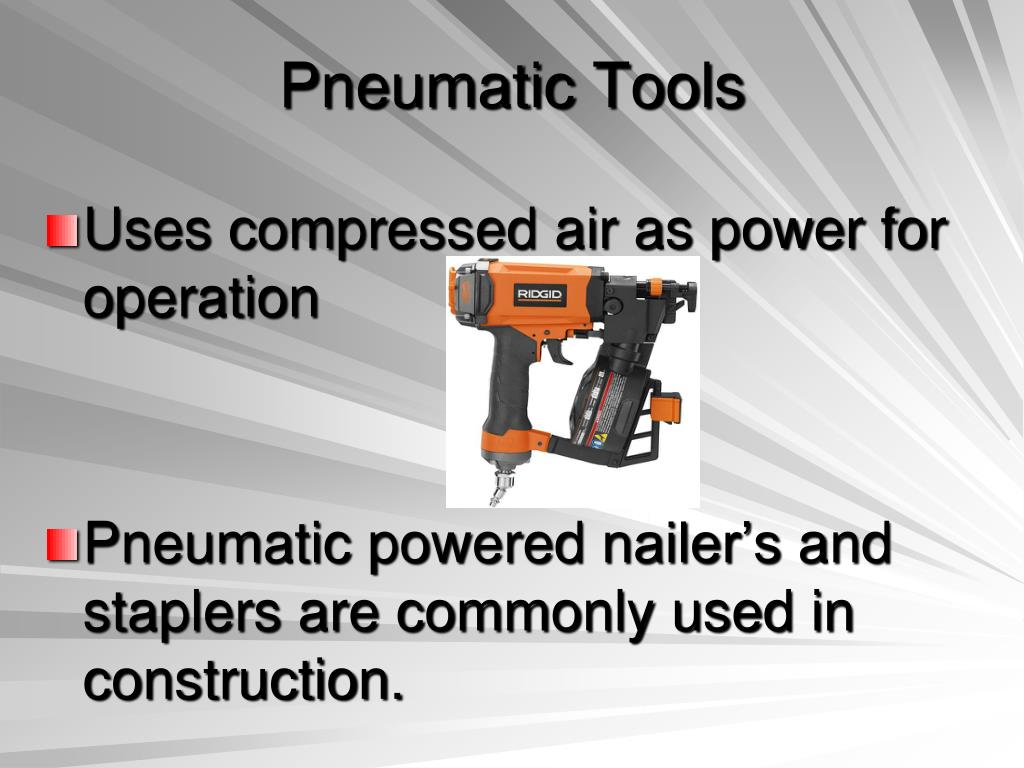 Pneumatic Tools

Uses compressed air as power for operation

RIDGID

Pneumatic powered nailer’s and staplers are commonly used in construction.